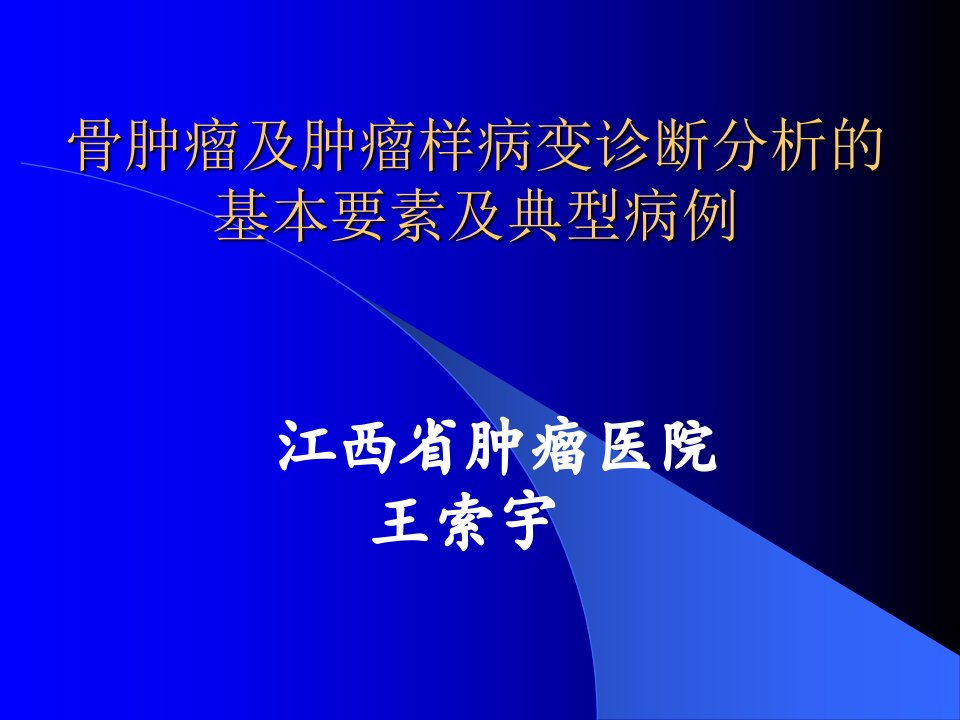 骨肿瘤及肿瘤样病变诊断分析的基本要素及典型病例

江西省肿瘤医院
王索宇